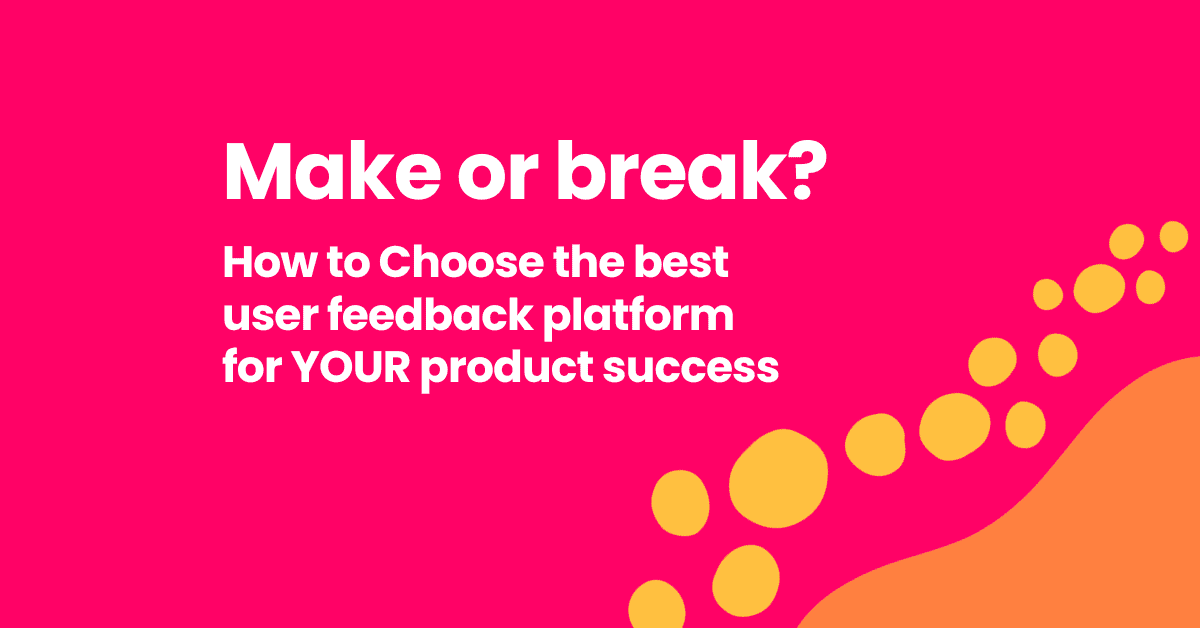 Make or break?

How to Choose the best user feedback platform for YOUR product success